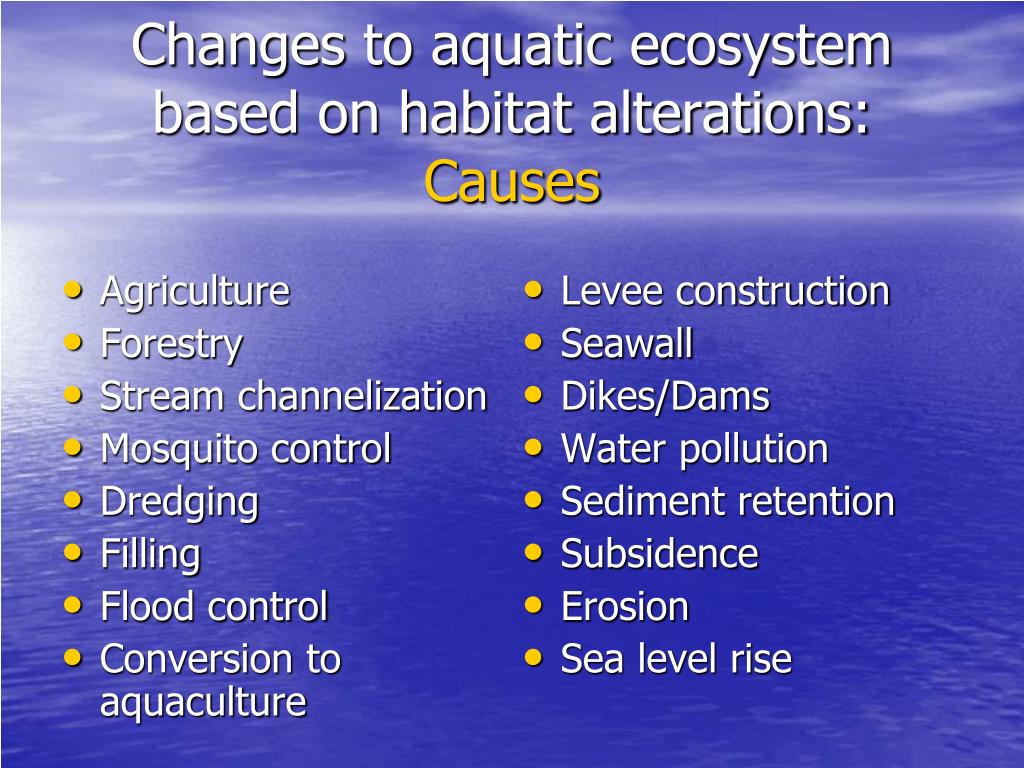 Changes to aquatic ecosystem based on habitat alterations: Causes

• Agriculture
• Forestry
• Stream channelization
• Mosquito control
• Dredging
• Filling
• Flood control
• Conversion to aquaculture

• Levee construction
• Seawall
• Dikes/Dams
• Water pollution
• Sediment retention
• Subsidence
• Erosion
• Sea level rise